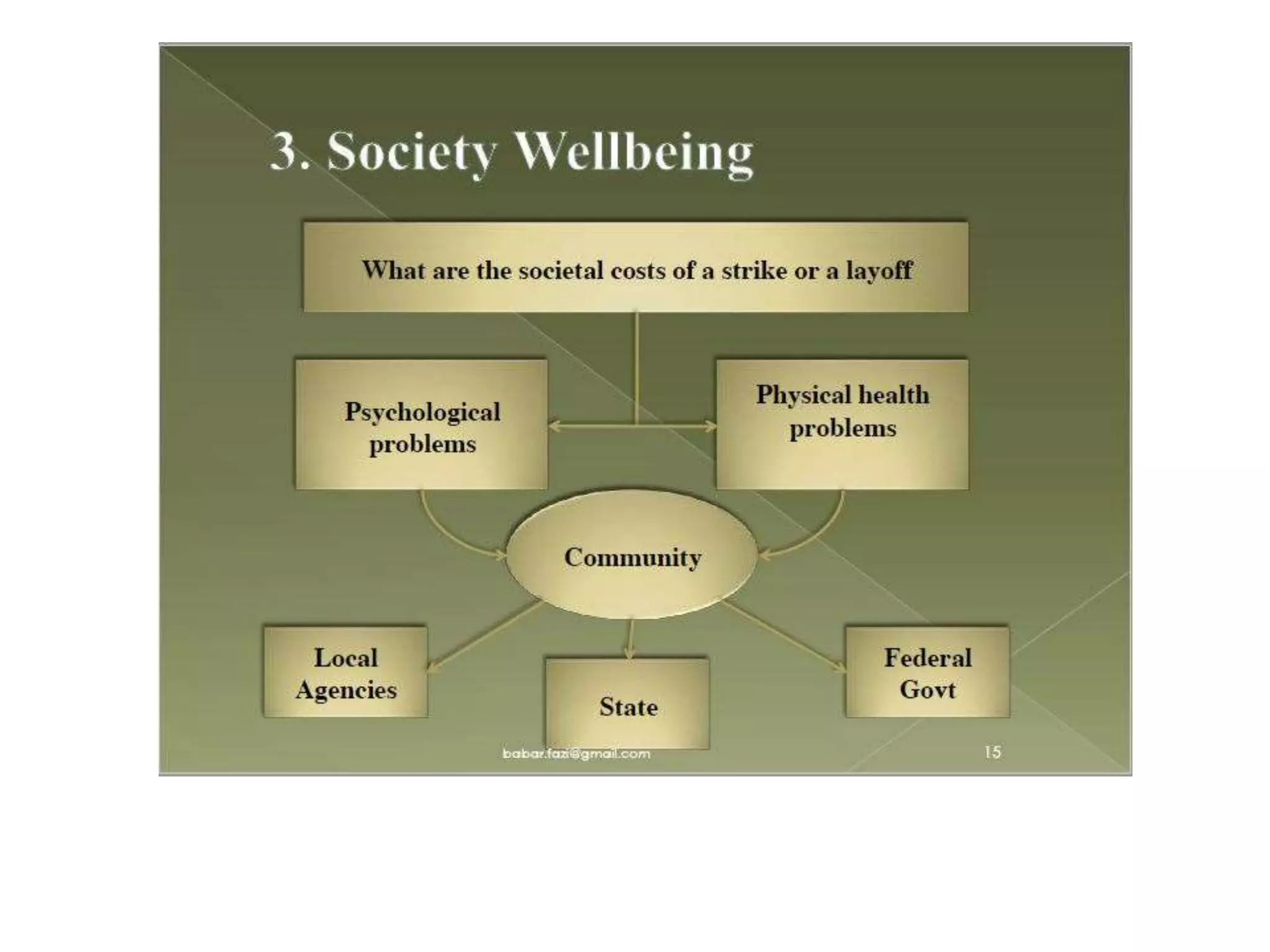 3. Society Wellbeing

What are the societal costs of a strike or a layoff

Psychological problems

Physical health problems

Community

Local Agencies

State

Federal Govt

babar.fazi@gmail.com

15